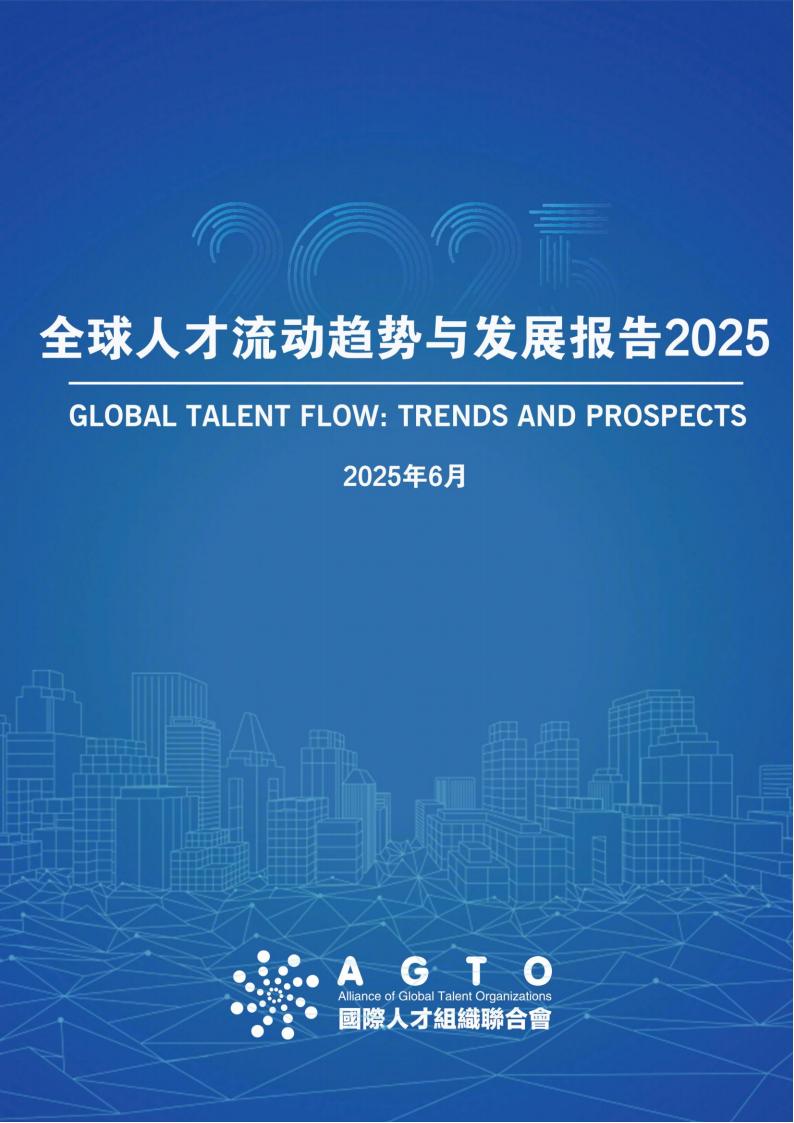 2025

全球人才流动趋势与发展报告2025

GLOBAL TALENT FLOW: TRENDS AND PROSPECTS

2025年6月

AGTO
Alliance of Global Talent Organizations
國際人才組織聯合會